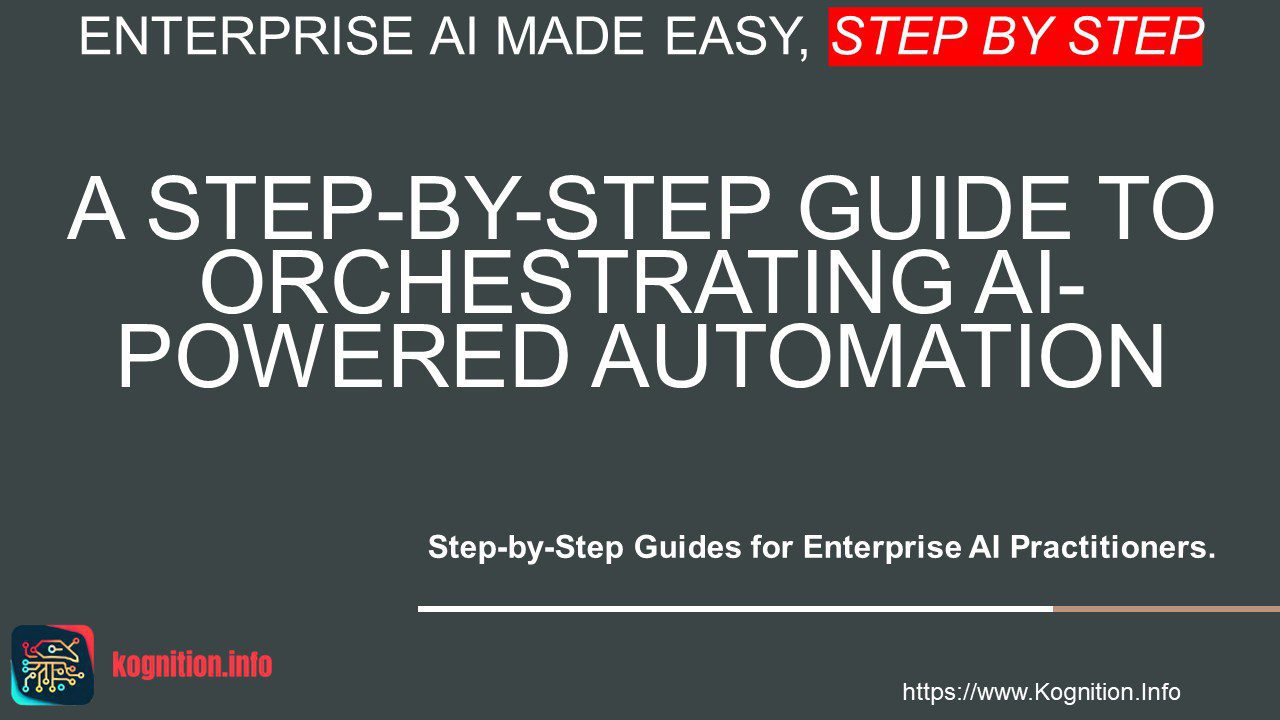 ENTERPRISE AI MADE EASY, STEP BY STEP

A STEP-BY-STEP GUIDE TO ORCHESTRATING AI-POWERED AUTOMATION

Step-by-Step Guides for Enterprise AI Practitioners.

kognition.info

https://www.Kognition.Info